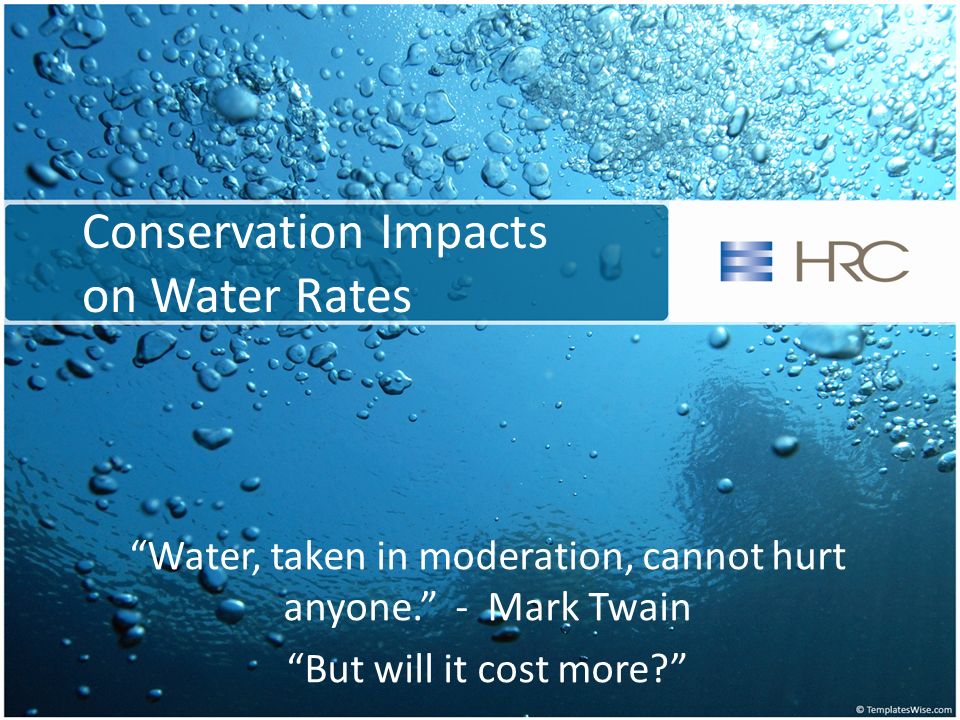 Conservation Impacts on Water Rates

HRC

“Water, taken in moderation, cannot hurt anyone.” - Mark Twain

“But will it cost more?”

© TemplatesWise.com